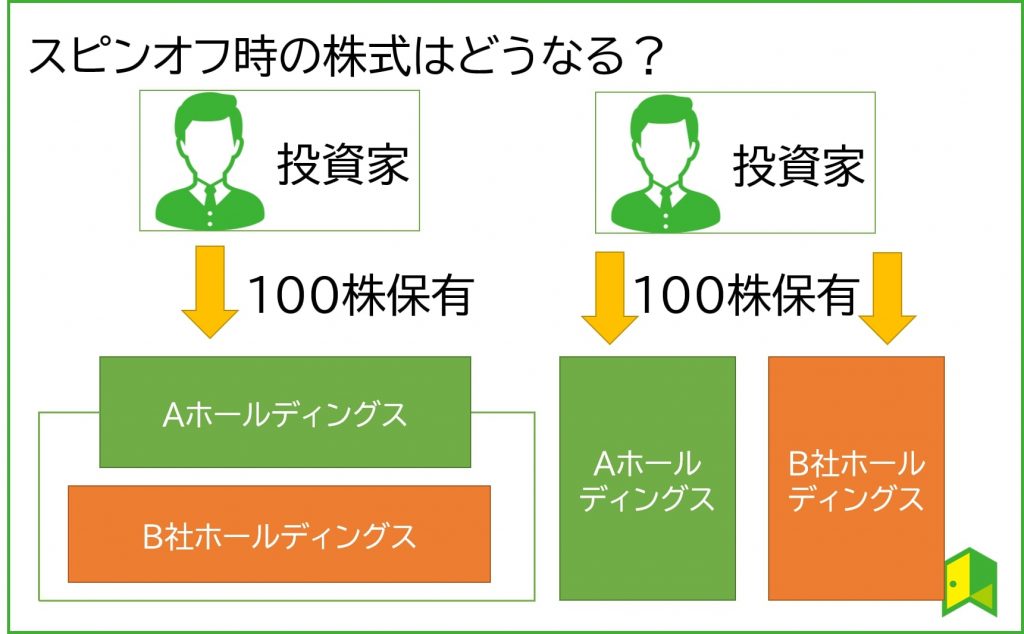 スピンオフ時の株式はどうなる？

投資家

100株保有

Aホールディングス

B社ホールディングス

投資家

100株保有

Aホールディングス

B社ホールディングス